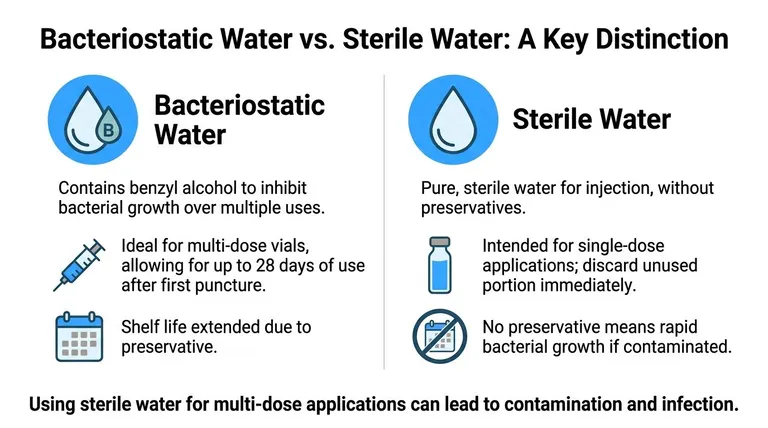 Bacteriostatic Water vs. Sterile Water: A Key Distinction

B

Bacteriostatic Water

Contains benzyl alcohol to inhibit bacterial growth over multiple uses.

Ideal for multi-dose vials, allowing for up to 28 days of use after first puncture.

Shelf life extended due to preservative.

Sterile Water

Pure, sterile water for injection, without preservatives.

Intended for single-dose applications; discard unused portion immediately.

No preservative means rapid bacterial growth if contaminated.

Using sterile water for multi-dose applications can lead to contamination and infection.